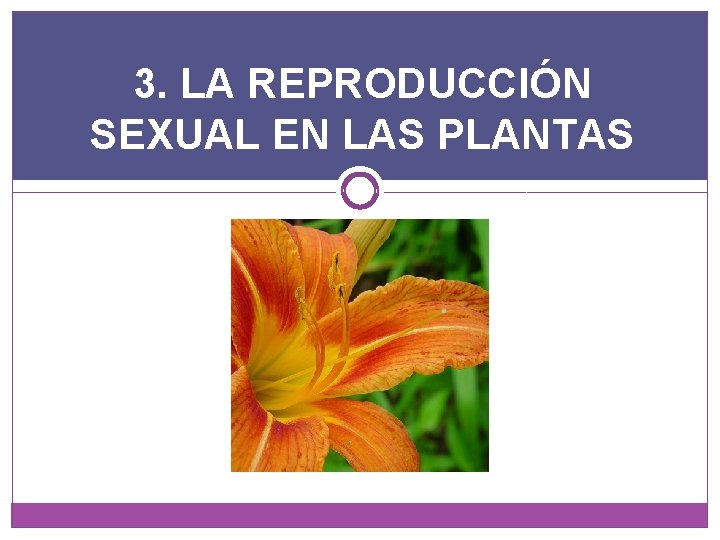 3. LA REPRODUCCIÓN SEXUAL EN LAS PLANTAS